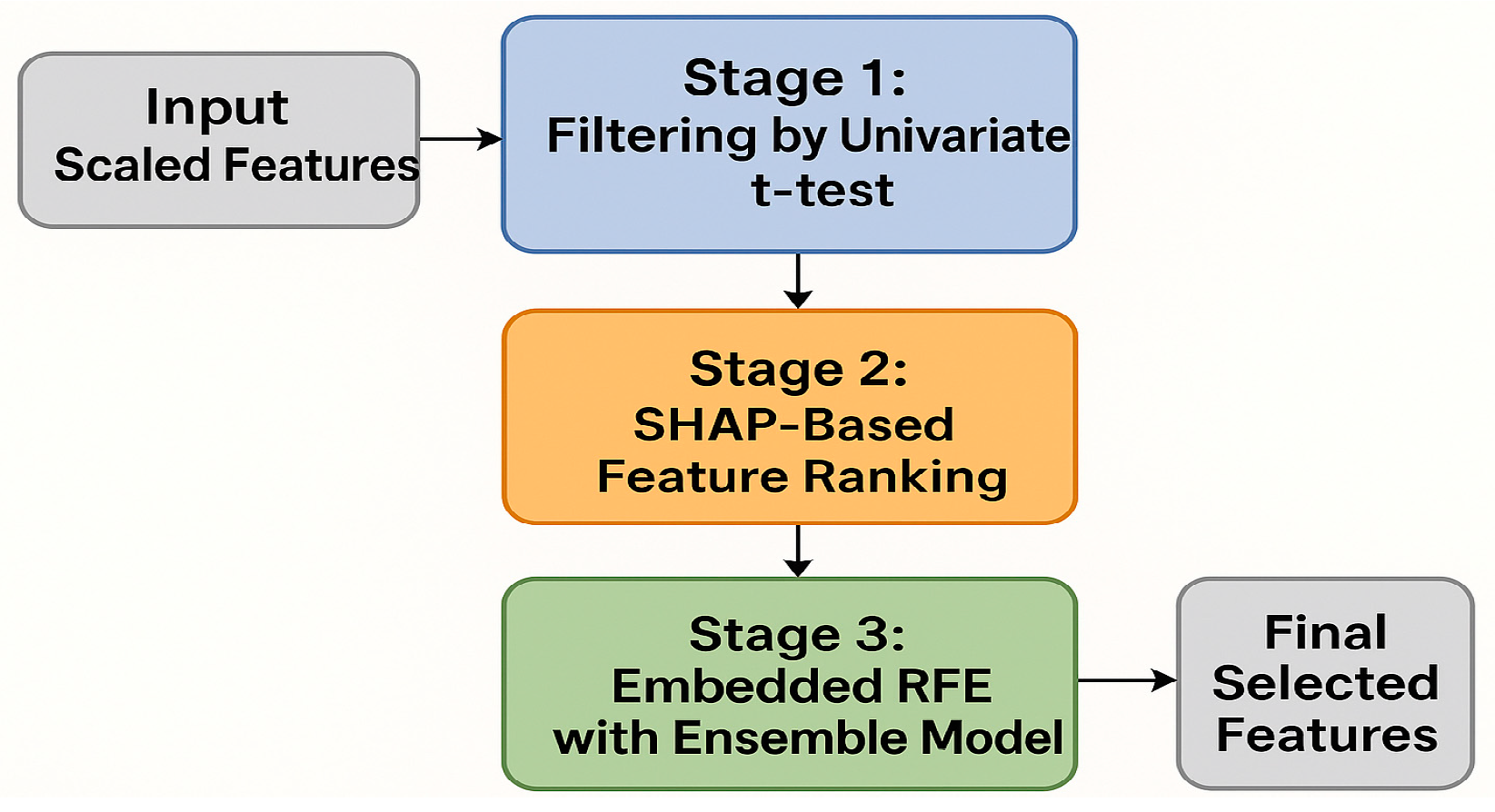 Input
Scaled Features

Stage 1:
Filtering by Univariate t-test

Stage 2:
SHAP-Based
Feature Ranking

Stage 3:
Embedded RFE
with Ensemble Model

Final
Selected
Features